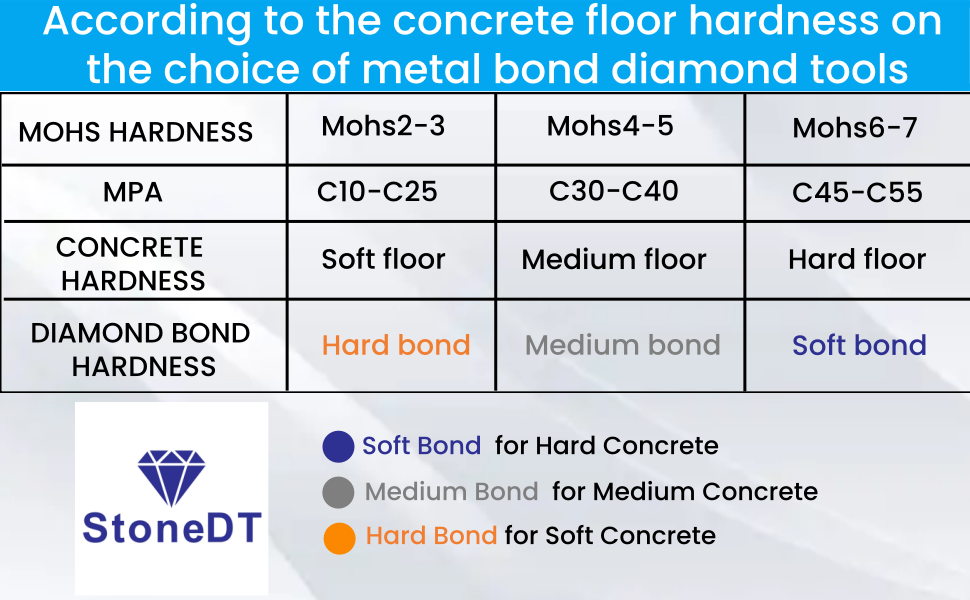 According to the concrete floor hardness on the choice of metal bond diamond tools

| MOHS HARDNESS | Mohs2-3 | Mohs4-5 | Mohs6-7 |
|---|---|---|---|
| MPA | C10-C25 | C30-C40 | C45-C55 |
| CONCRETE HARDNESS | Soft floor | Medium floor | Hard floor |
| DIAMOND BOND HARDNESS | Hard bond | Medium bond | Soft bond |

StoneDT

Soft Bond for Hard Concrete
Medium Bond for Medium Concrete
Hard Bond for Soft Concrete